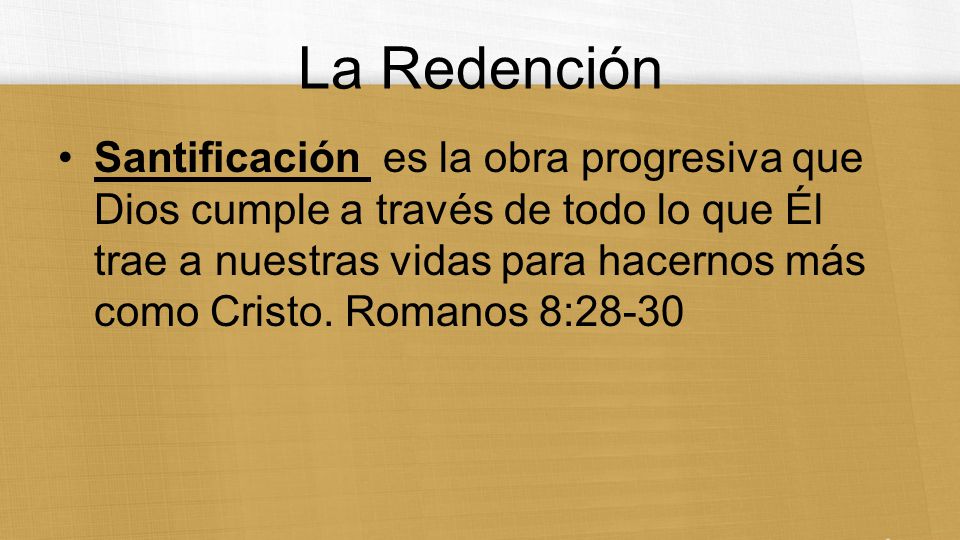 La Redención

• Santificación es la obra progresiva que Dios cumple a través de todo lo que Él trae a nuestras vidas para hacernos más como Cristo. Romanos 8:28-30